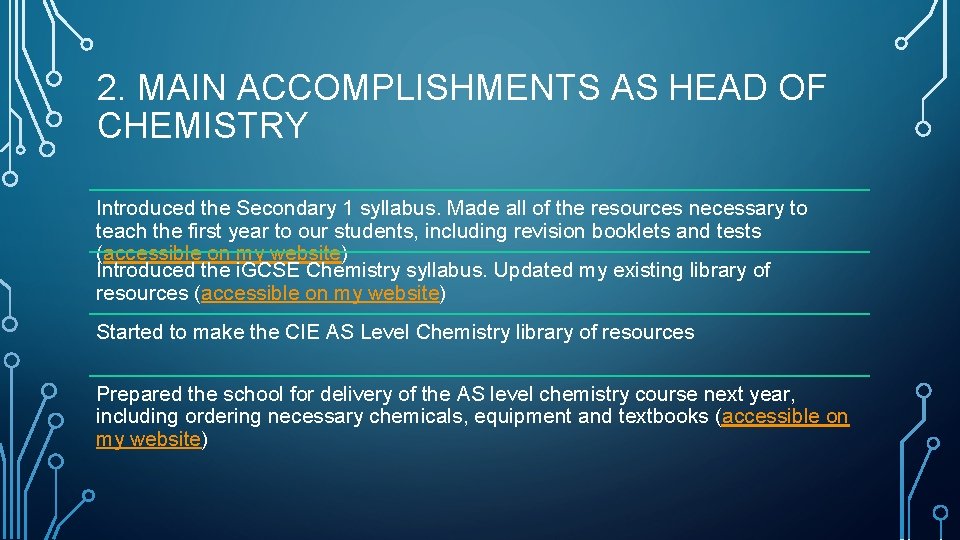 2. MAIN ACCOMPLISHMENTS AS HEAD OF CHEMISTRY

Introduced the Secondary 1 syllabus. Made all of the resources necessary to teach the first year to our students, including revision booklets and tests (accessible on my website)

Introduced the iGCSE Chemistry syllabus. Updated my existing library of resources (accessible on my website)

Started to make the CIE AS Level Chemistry library of resources

Prepared the school for delivery of the AS level chemistry course next year, including ordering necessary chemicals, equipment and textbooks (accessible on my website)